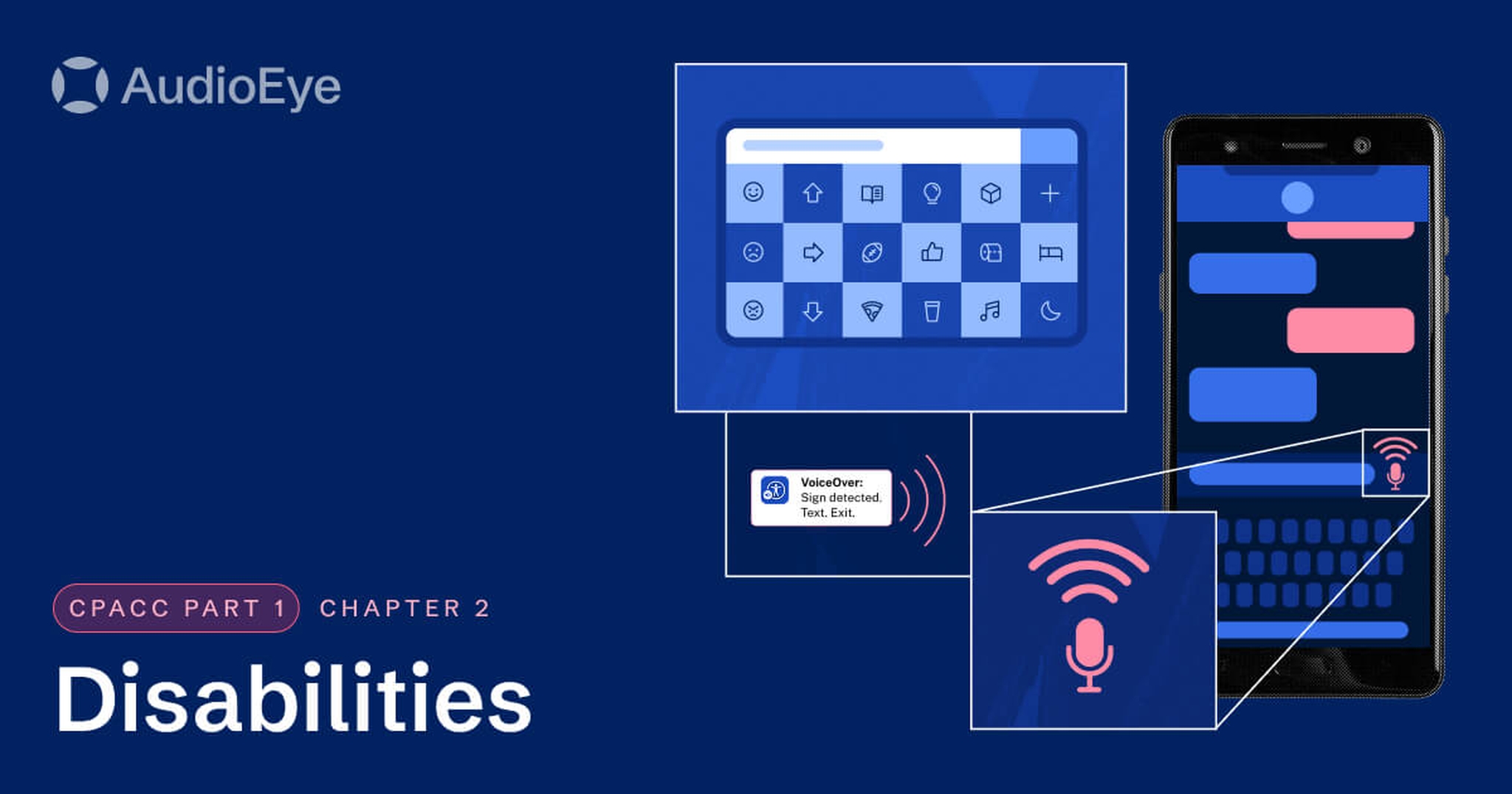 AudioEye

VoiceOver:
Sign detected.
Text. Exit.

CPACC PART 1 CHAPTER 2

Disabilities